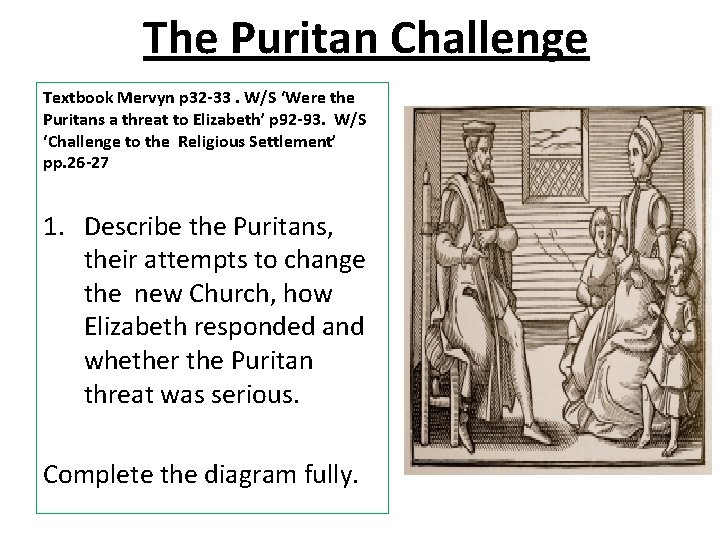 The Puritan Challenge

Textbook Mervyn p32-33 . W/S 'Were the Puritans a threat to Elizabeth' p92-93. W/S 'Challenge to the Religious Settlement' pp.26-27

1. Describe the Puritans, their attempts to change the new Church, how Elizabeth responded and whether the Puritan threat was serious.

Complete the diagram fully.